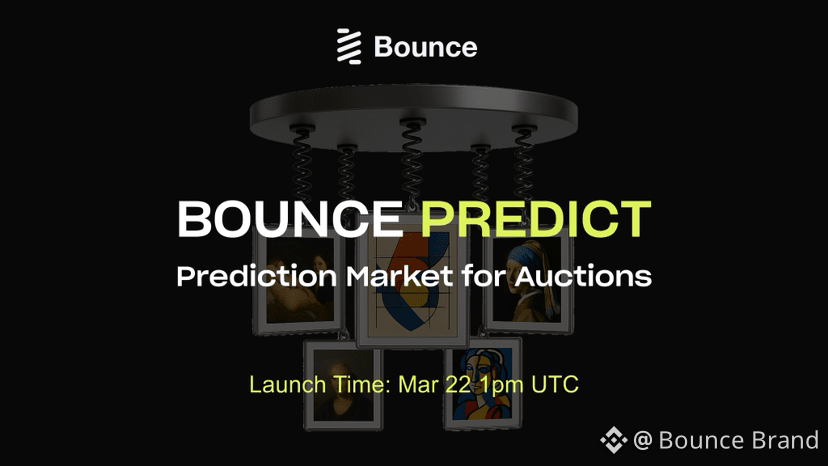 Bounce

BOUNCE PREDICT

Prediction Market for Auctions

Launch Time: Mar 22 1pm UTC

@ Bounce Brand